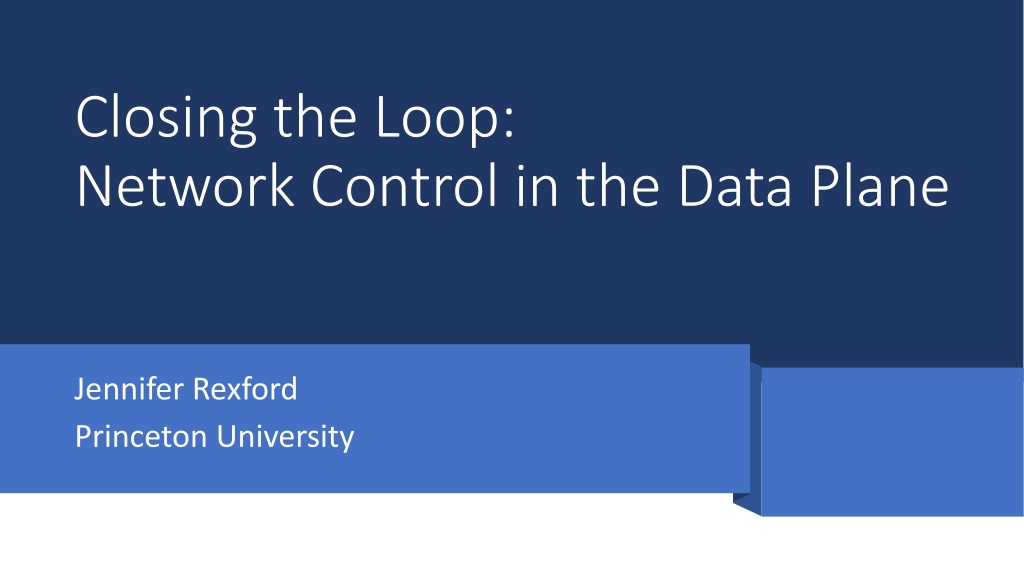 Closing the Loop:
Network Control in the Data Plane

Jennifer Rexford
Princeton University